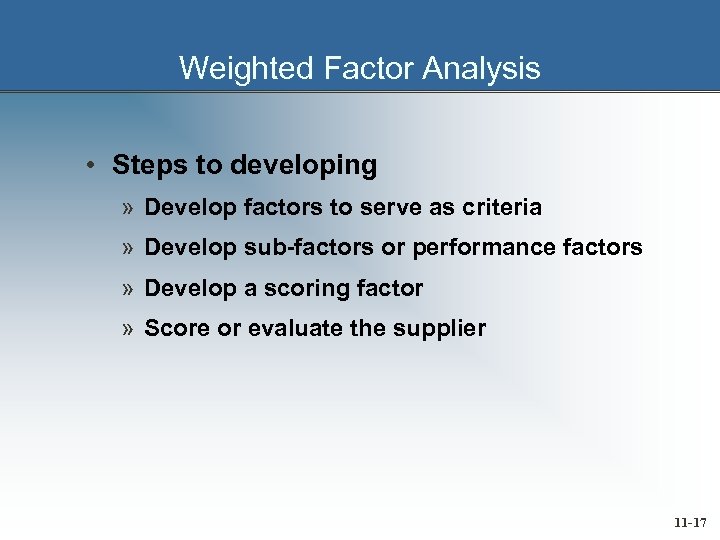 Weighted Factor Analysis

• Steps to developing
» Develop factors to serve as criteria
» Develop sub-factors or performance factors
» Develop a scoring factor
» Score or evaluate the supplier

11-17